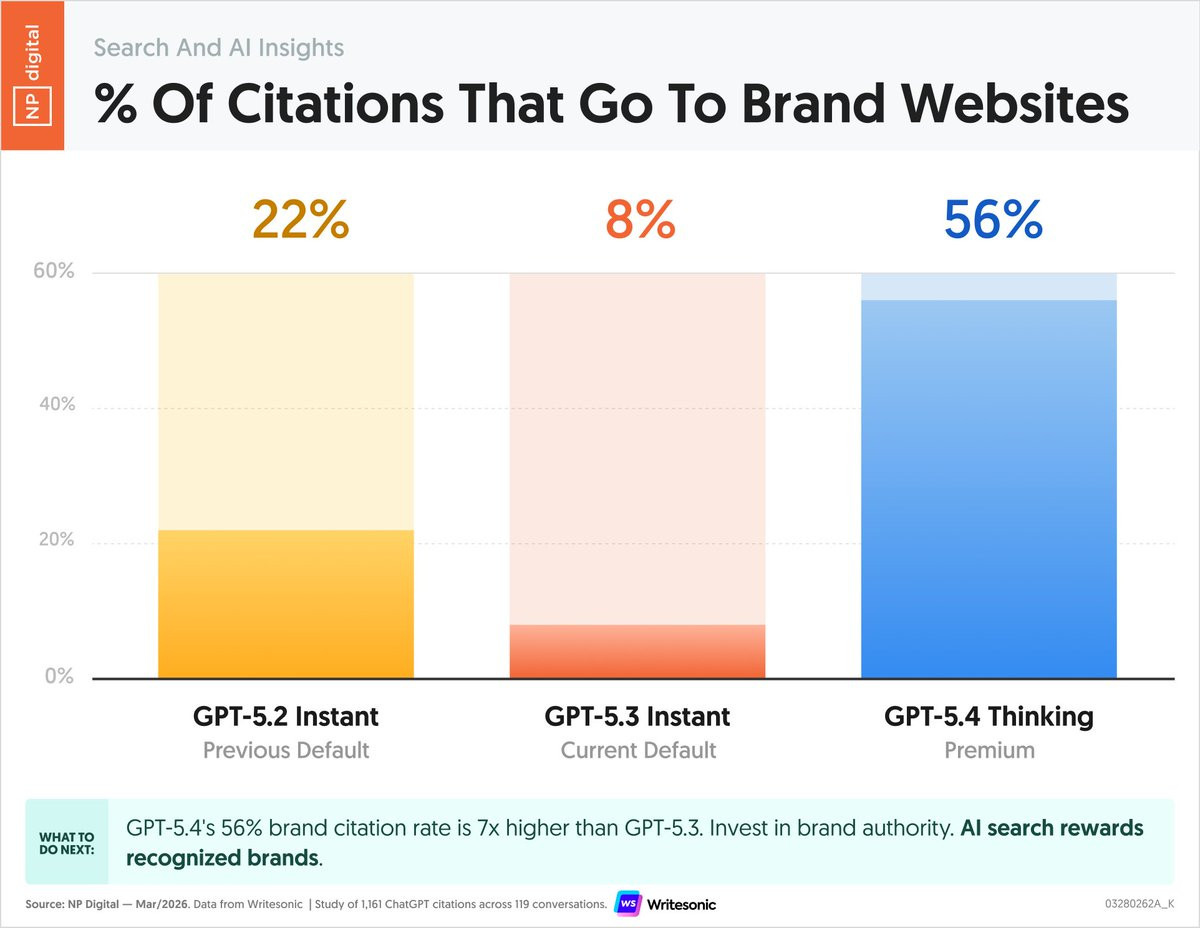 NP digital

Search And AI Insights

% Of Citations That Go To Brand Websites

22%

8%

56%

60%

40%

20%

0%

GPT-5.2 Instant
Previous Default

GPT-5.3 Instant
Current Default

GPT-5.4 Thinking
Premium

WHAT TO DO NEXT:

GPT-5.4's 56% brand citation rate is 7x higher than GPT-5.3. Invest in brand authority. AI search rewards recognized brands.

Source: NP Digital — Mar/2026. Data from Writesonic | Study of 1,161 ChatGPT citations across 119 conversations.

WS Writesonic

03280262A_K